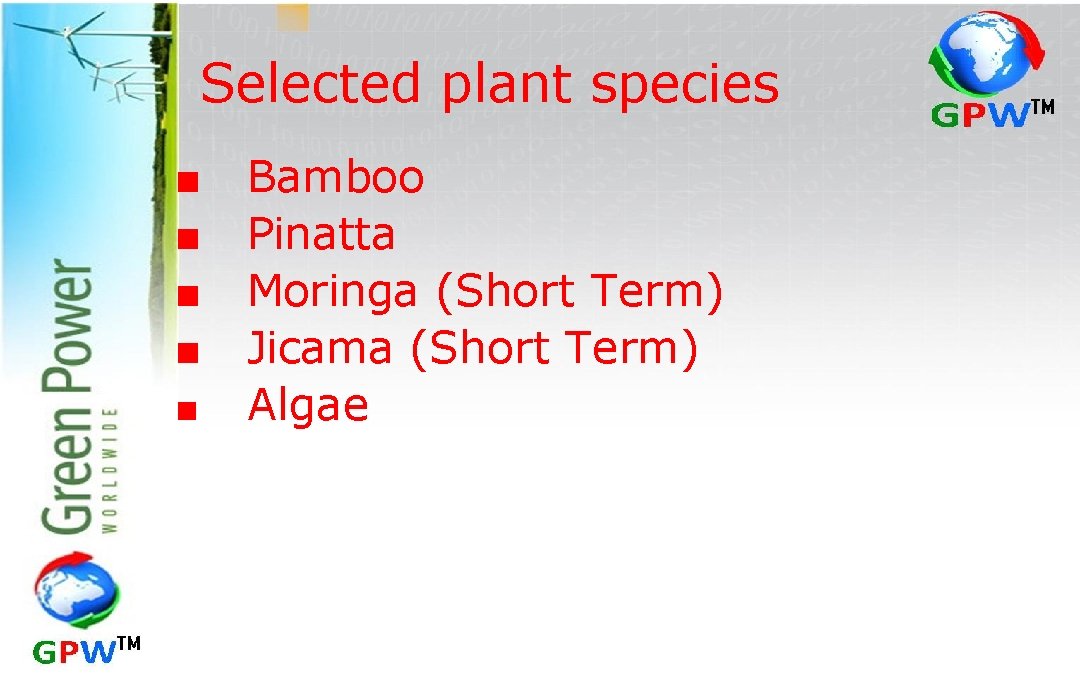 Selected plant species

GPW™

- Bamboo
- Pinatta
- Moringa (Short Term)
- Jicama (Short Term)
- Algae

Green Power WORLDWIDE

GPW™